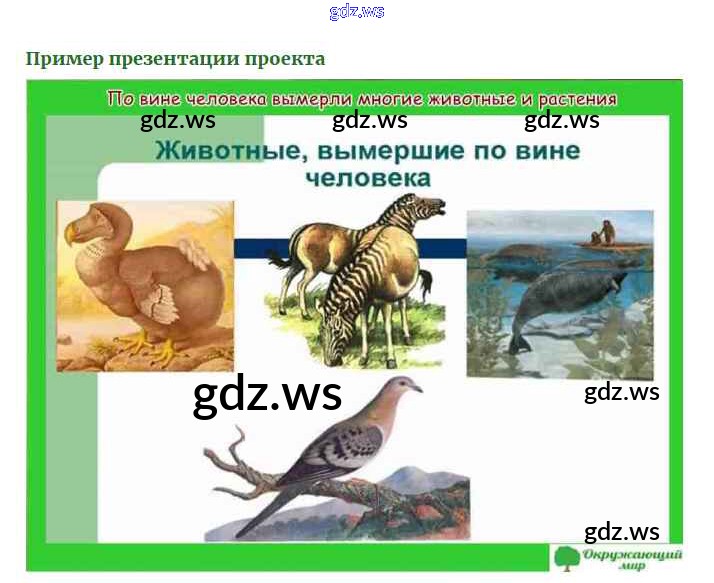 gdz.ws

Пример презентации проекта

По вине человека вымерли многие животные и растения

gdz.ws gdz.ws gdz.ws

Животные, вымершие по вине человека

gdz.ws

gdz.ws

gdz.ws

Окружающий мир